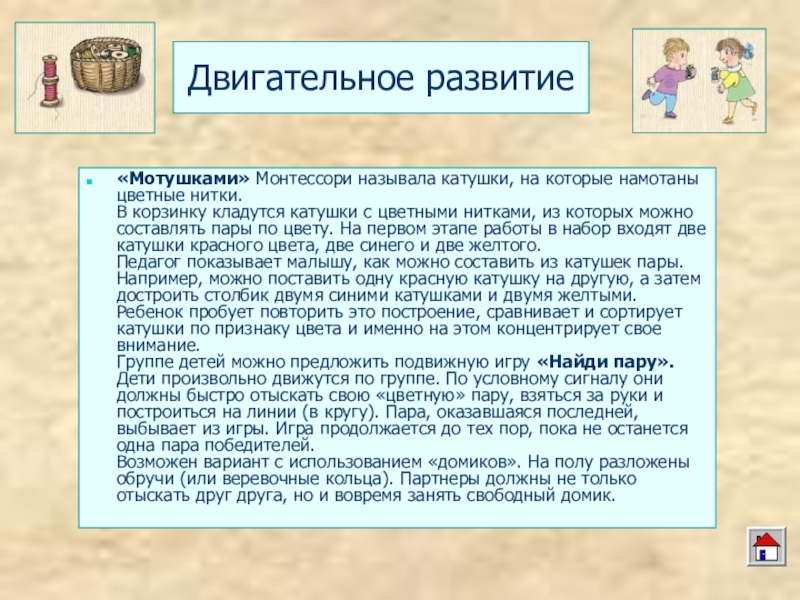 Двигательное развитие

«Мотушками» Монтессори называла катушки, на которые намотаны цветные нитки.
В корзинку кладутся катушки с цветными нитками, из которых можно составлять пары по цвету. На первом этапе работы в набор входят две катушки красного цвета, две синего и две желтого.
Педагог показывает малышу, как можно составить из катушек пары. Например, можно поставить одну красную катушку на другую, а затем достроить столбик двумя синими катушками и двумя желтыми. Ребенок пробует повторить это построение, сравнивает и сортирует катушки по признаку цвета и именно на этом концентрирует свое внимание.
Группе детей можно предложить подвижную игру «Найди пару». Дети произвольно движутся по группе. По условному сигналу они должны быстро отыскать свою «цветную» пару, взяться за руки и построиться на линии (в кругу). Пара, оказавшаяся последней, выбывает из игры. Игра продолжается до тех пор, пока не останется одна пара победителей.
Возможен вариант с использованием «домиков». На полу разложены обручи (или веревочные кольца). Партнеры должны не только отыскать друг друга, но и вовремя занять свободный домик.